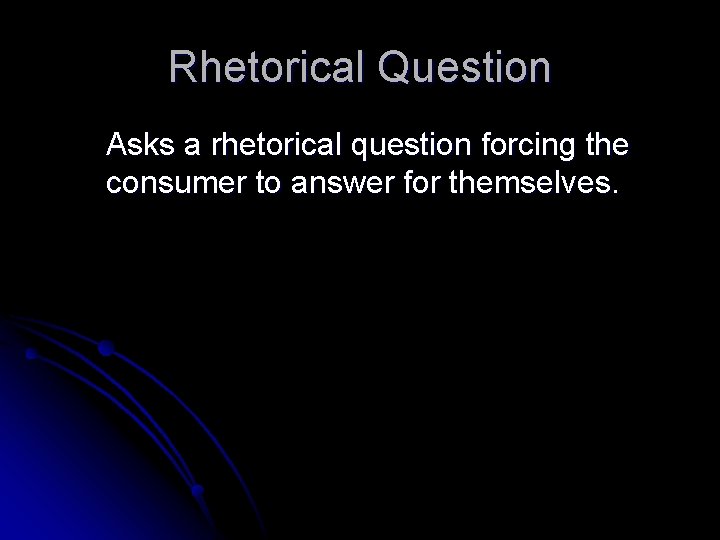 Rhetorical Question

Asks a rhetorical question forcing the consumer to answer for themselves.